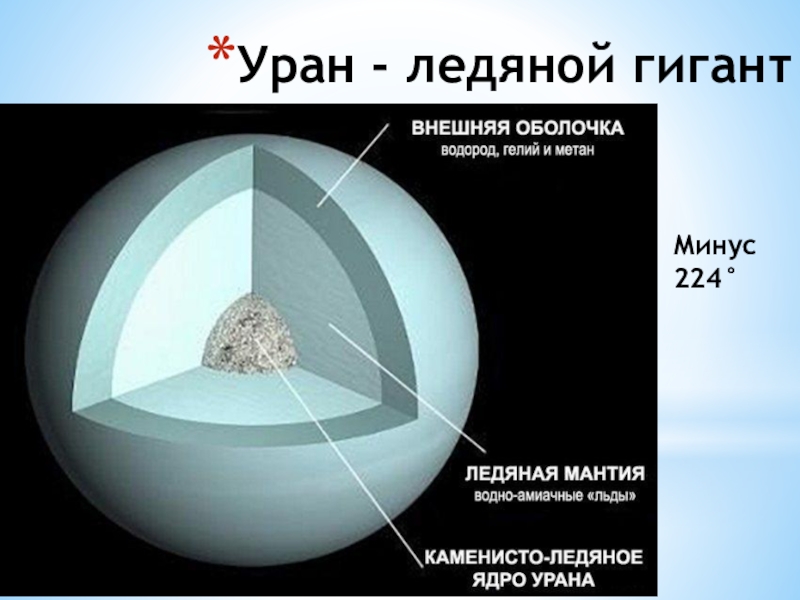 *Уран – ледяной гигант

ВНЕШНЯЯ ОБОЛОЧКА
водород, гелий и метан

Минус 224°

ЛЕДЯНАЯ МАНТИЯ
водно-амиачные «льды»

КАМЕНИСТО-ЛЕДЯНОЕ ЯДРО УРАНА